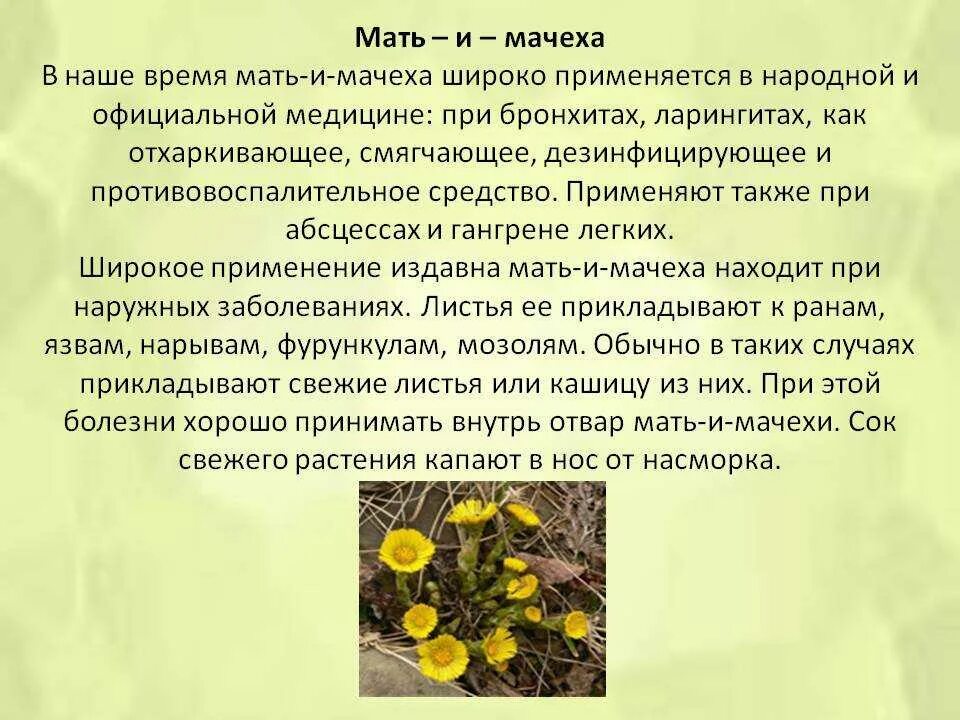 Мать – и – мачеха

В наше время мать-и-мачеха широко применяется в народной и официальной медицине: при бронхитах, ларингитах, как отхаркивающее, смягчающее, дезинфицирующее и противовоспалительное средство. Применяют также при абсцессах и гангрене легких.

Широкое применение издавна мать-и-мачеха находит при наружных заболеваниях. Листья ее прикладывают к ранам, язвам, нарывам, фурункулам, мозолям. Обычно в таких случаях прикладывают свежие листья или кашицу из них. При этой болезни хорошо принимать внутрь отвар мать-и-мачехи. Сок свежего растения капают в нос от насморка.